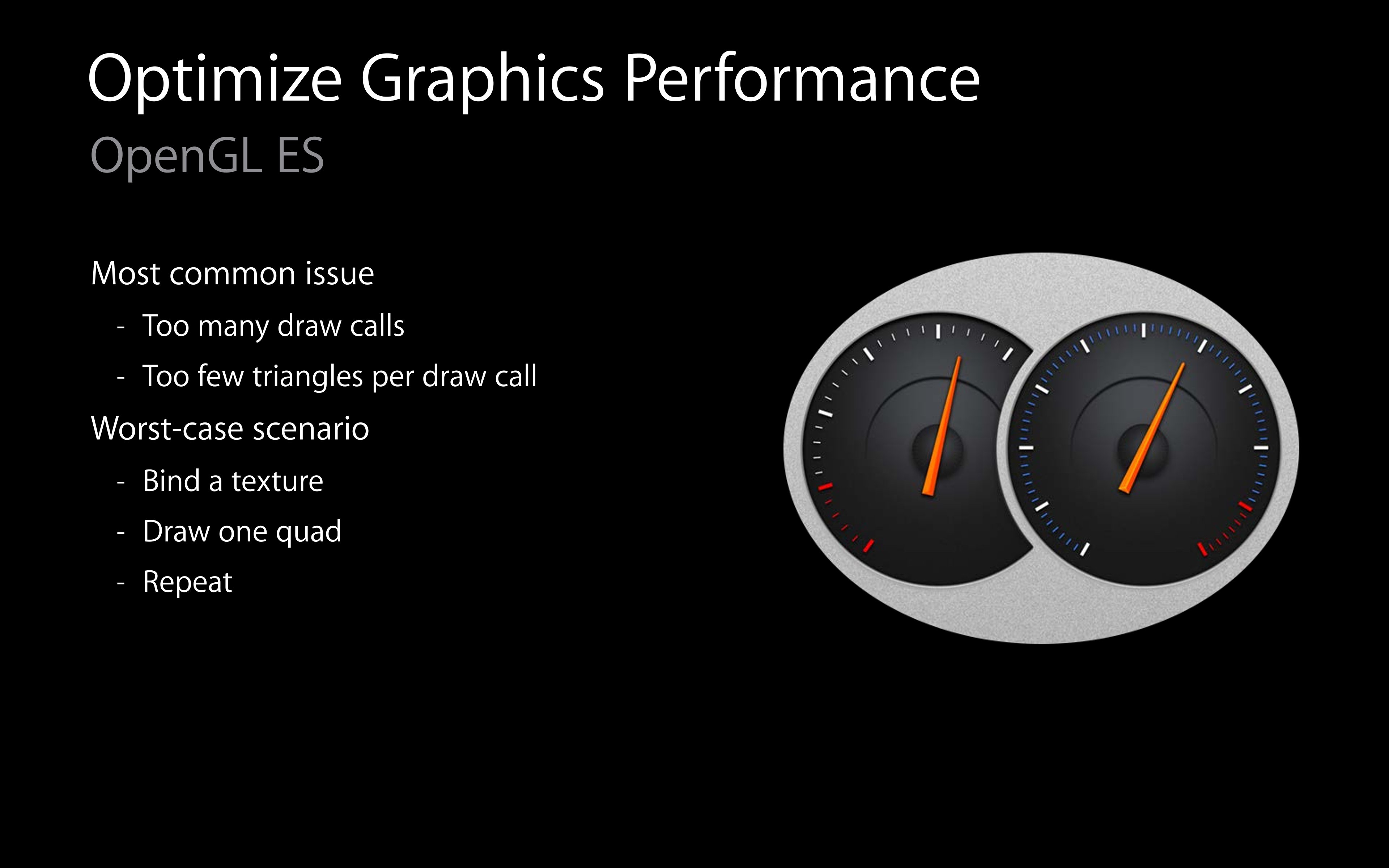 Optimize Graphics Performance
OpenGL ES

Most common issue
- Too many draw calls
- Too few triangles per draw call
Worst-case scenario
- Bind a texture
- Draw one quad
- Repeat